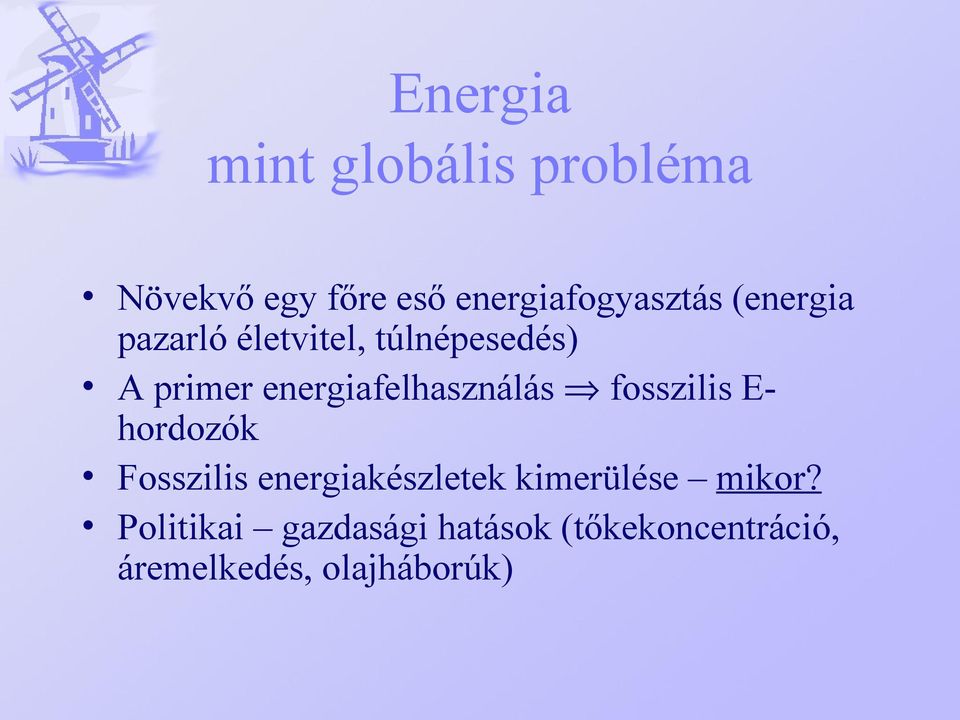 Energia
mint globális probléma

• Növekvő egy főre eső energiafogyasztás (energia pazarló életvitel, túlnépesedés)
• A primer energiafelhasználás $\Rightarrow$ fosszilis E-hordozók
• Fosszilis energiakészletek kimerülése – mikor?
• Politikai – gazdasági hatások (tőkekoncentráció, áremelkedés, olajháborúk)